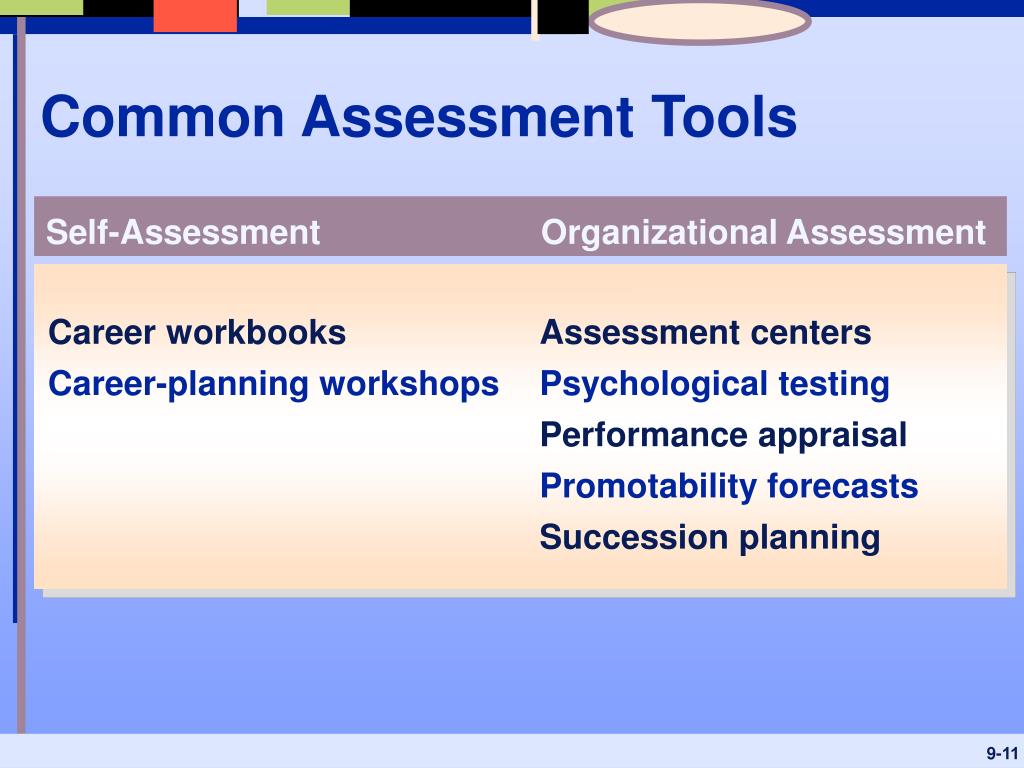 Common Assessment Tools

| Self-Assessment | Organizational Assessment |
|---|---|
| Career workbooks | Assessment centers |
| Career-planning workshops | Psychological testing |
| | Performance appraisal |
| | Promotability forecasts |
| | Succession planning |

9-11